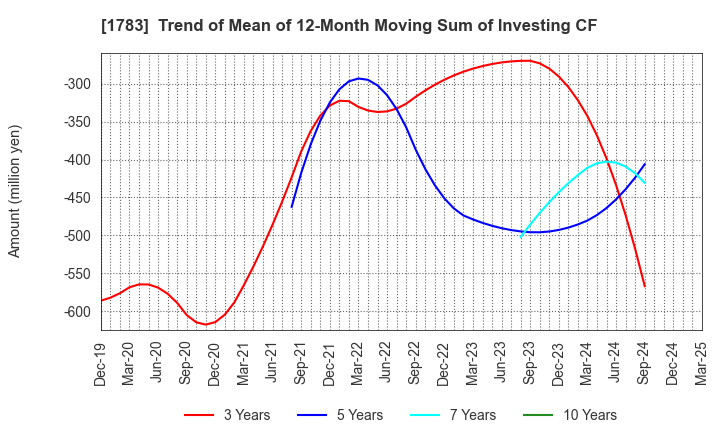 [1783] Trend of Mean of 12-Month Moving Sum of Investing CF

Amount (million yen)

-300
-350
-400
-450
-500
-550
-600

Dec-19
Mar-20
Jun-20
Sep-20
Dec-20
Mar-21
Jun-21
Sep-21
Dec-21
Mar-22
Jun-22
Sep-22
Dec-22
Mar-23
Jun-23
Sep-23
Dec-23
Mar-24
Jun-24
Sep-24
Dec-24
Mar-25

3 Years
5 Years
7 Years
10 Years